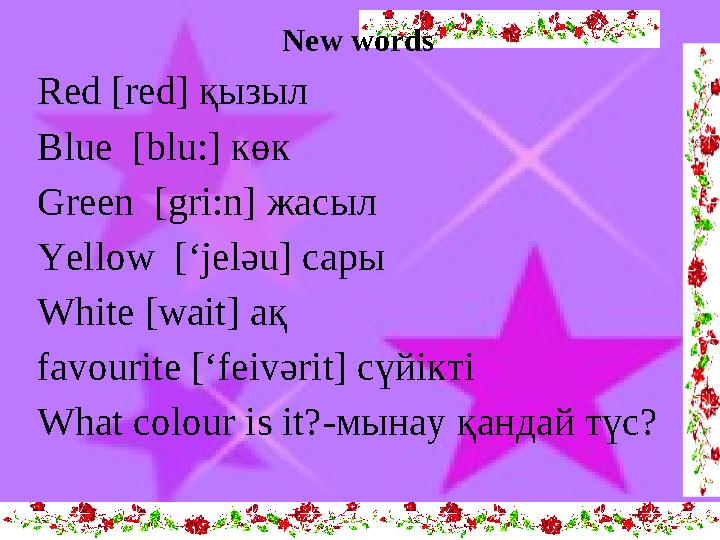 New words

Red [red] қызыл

Blue [blu:] көк

Green [gri:n] жасыл

Yellow [‘jeləu] сары

White [wait] ақ

favourite [‘feivərit] сүйікті

What colour is it?-мынау қандай түс?